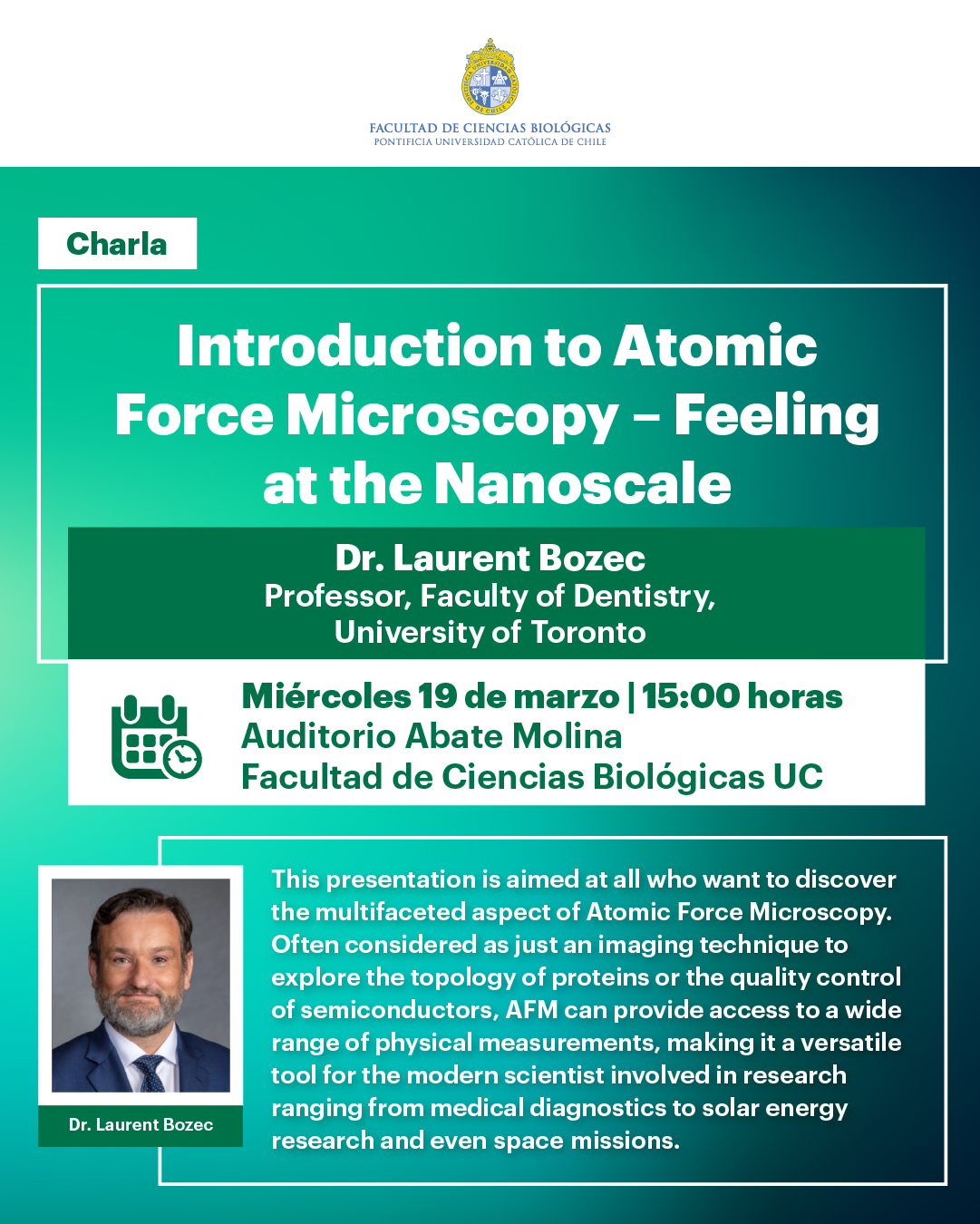 FACULTAD DE CIENCIAS BIOLÓGICAS
PONTIFICIA UNIVERSIDAD CATÓLICA DE CHILE

Charla

Introduction to Atomic Force Microscopy – Feeling at the Nanoscale

Dr. Laurent Bozec
Professor, Faculty of Dentistry, University of Toronto

Miércoles 19 de marzo | 15:00 horas
Auditorio Abate Molina
Facultad de Ciencias Biológicas UC

Dr. Laurent Bozec

This presentation is aimed at all who want to discover the multifaceted aspect of Atomic Force Microscopy. Often considered as just an imaging technique to explore the topology of proteins or the quality control of semiconductors, AFM can provide access to a wide range of physical measurements, making it a versatile tool for the modern scientist involved in research ranging from medical diagnostics to solar energy research and even space missions.